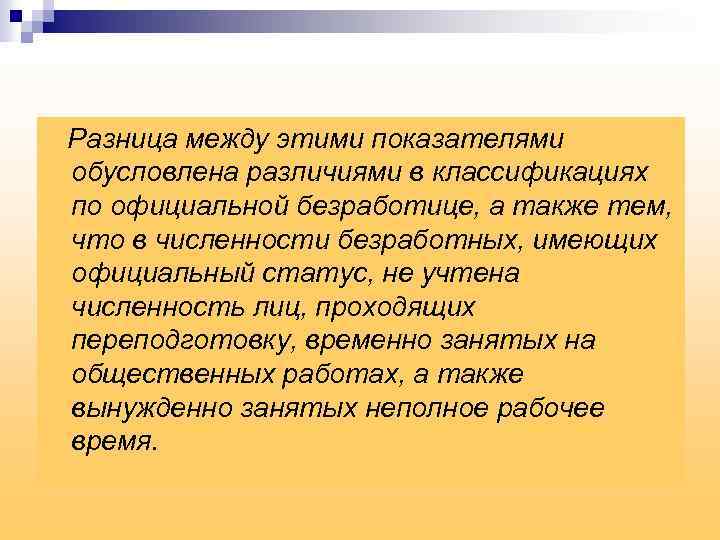 Разница между этими показателями обусловлена различиями в классификациях по официальной безработице, а также тем, что в численности безработных, имеющих официальный статус, не учтена численность лиц, проходящих переподготовку, временно занятых на общественных работах, а также вынужденно занятых неполное рабочее время.